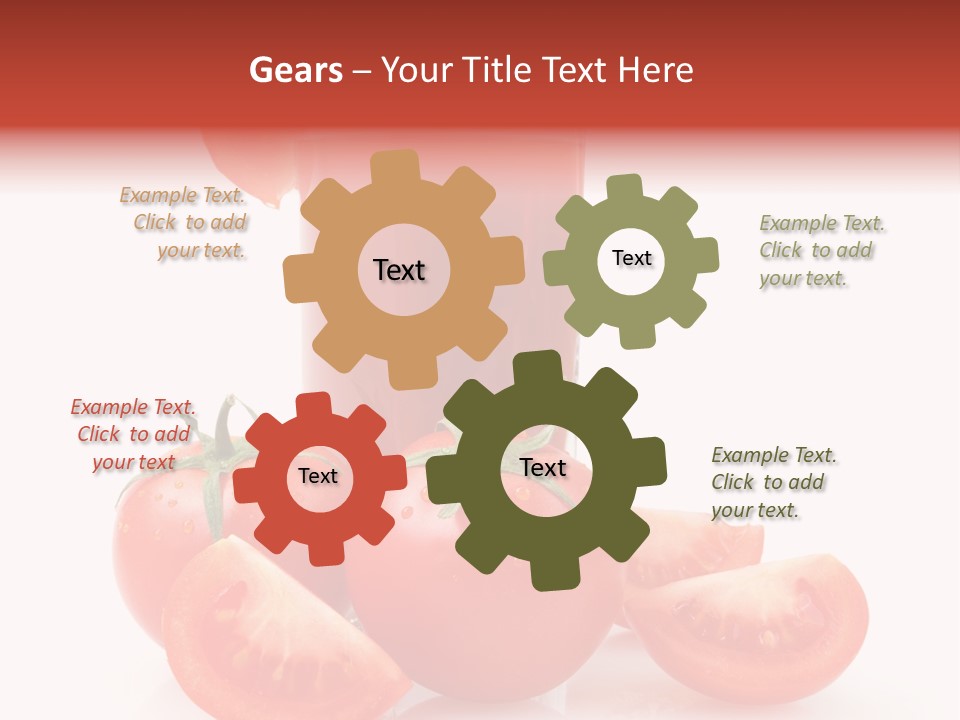 Gears – Your Title Text Here

Example Text. Click to add your text.

Text

Text

Example Text. Click to add your text.

Example Text. Click to add your text

Text

Text

Example Text. Click to add your text.